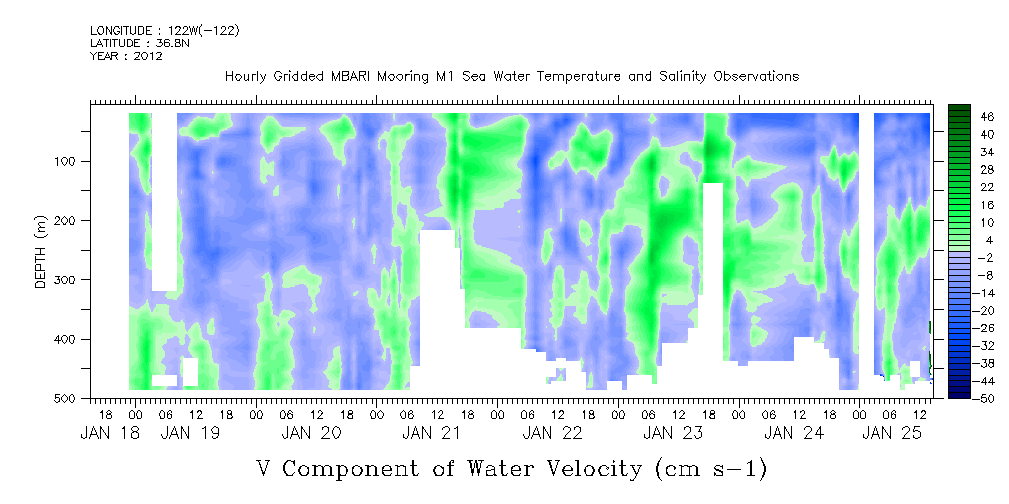 LONGITUDE : 122W(-122)
LATITUDE : 36.8N
YEAR : 2012

Hourly Gridded MBARI Mooring M1 Sea Water Temperature and Salinity Observations

DEPTH (m)

100
200
300
400
500

18 00 06 12 18 00 06 12 18 00 06 12 18 00 06 12 18 00 06 12 18 00 06 12 18 00 06 12 18 00 06 12
JAN 18 JAN 19 JAN 20 JAN 21 JAN 22 JAN 23 JAN 24 JAN 25

46
40
34
28
22
16
10
4
-2
-8
-14
-20
-26
-32
-38
-44
-50

V Component of Water Velocity (cm s-1)